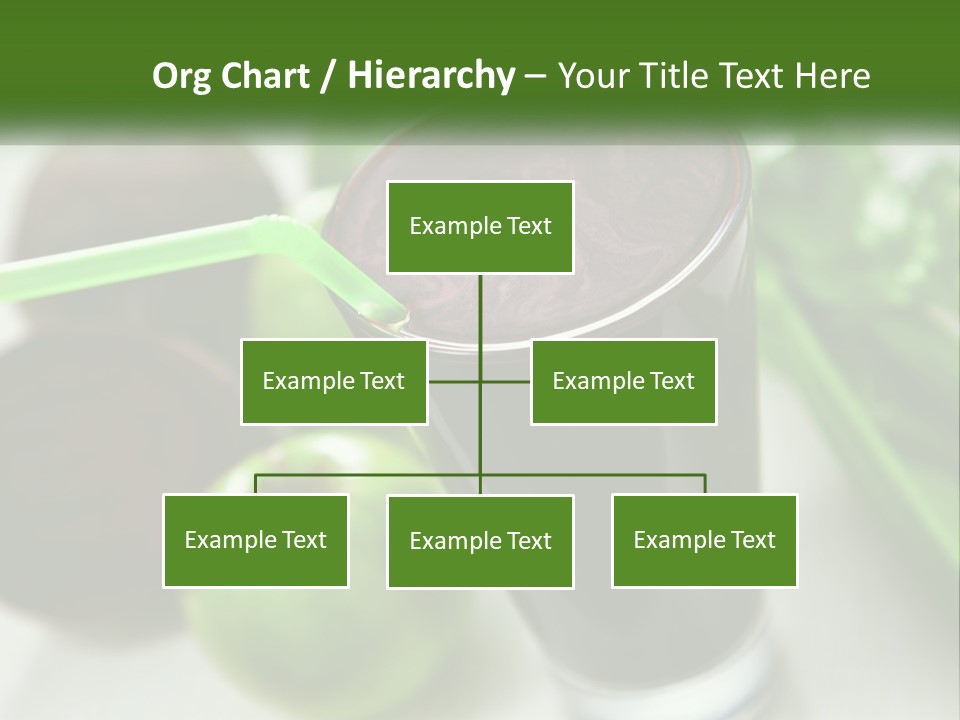 Org Chart / Hierarchy – Your Title Text Here

Example Text

Example Text

Example Text

Example Text

Example Text

Example Text